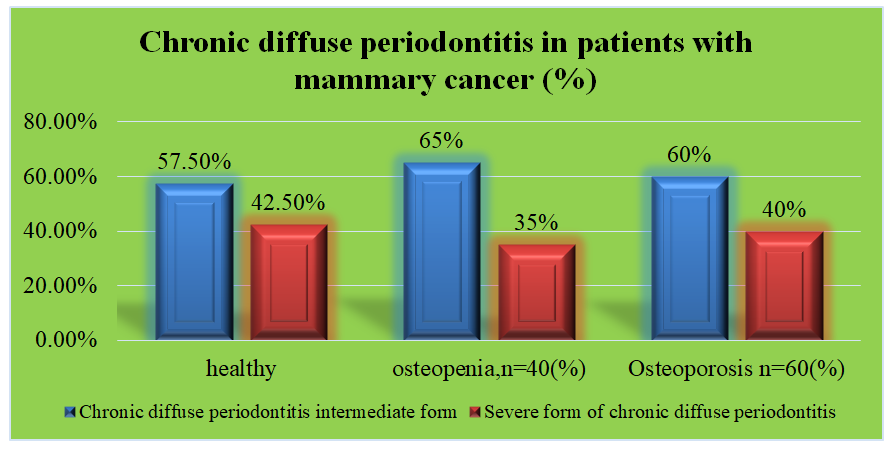 Chronic diffuse periodontitis in patients with mammary cancer (%)

80.00%
60.00%
40.00%
20.00%
0.00%

57.50%
42.50%
65%
35%
60%
40%

healthy
osteopenia,n=40(%)
Osteoporosis n=60(%)

Chronic diffuse periodontitis intermediate form
Severe form of chronic diffuse periodontitis